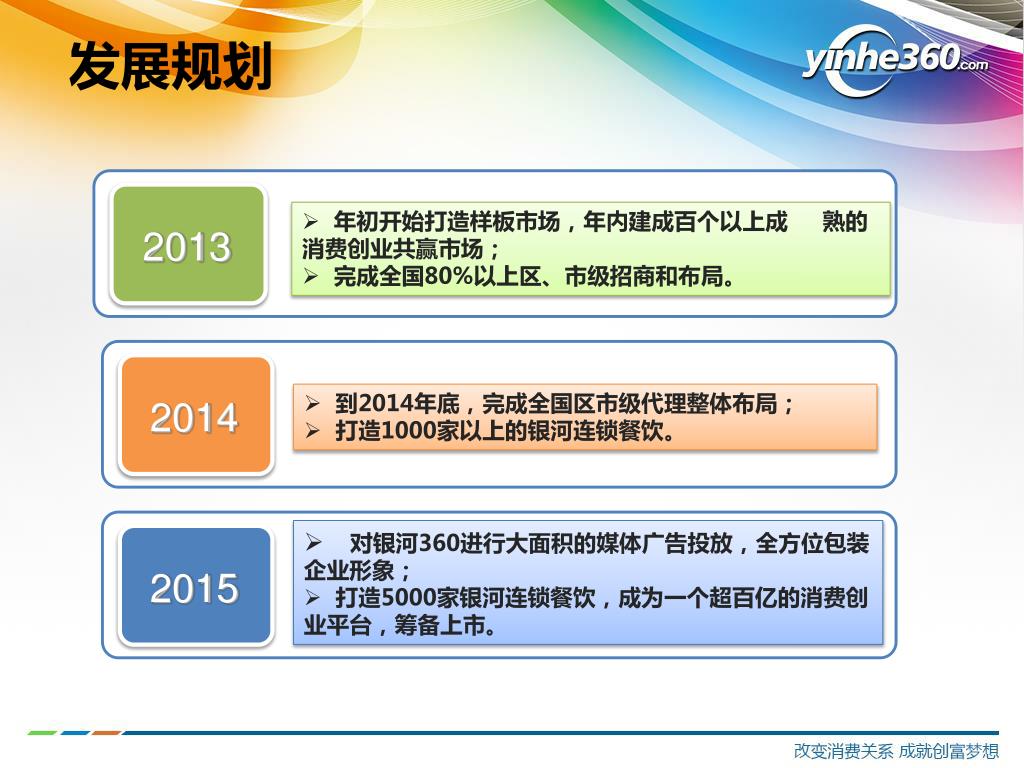 发展规划

yinhe360.com

2013

➢ 年初开始打造样板市场，年内建成百个以上成 熟的消费创业共赢市场；
➢ 完成全国80%以上区、市级招商和布局。

2014

➢ 到2014年底，完成全国区市级代理整体布局；
➢ 打造1000家以上的银河连锁餐饮。

2015

➢ 对银河360进行大面积的媒体广告投放，全方位包装企业形象；
➢ 打造5000家银河连锁餐饮，成为一个超百亿的消费创业平台，筹备上市。

改变消费关系 成就创富梦想